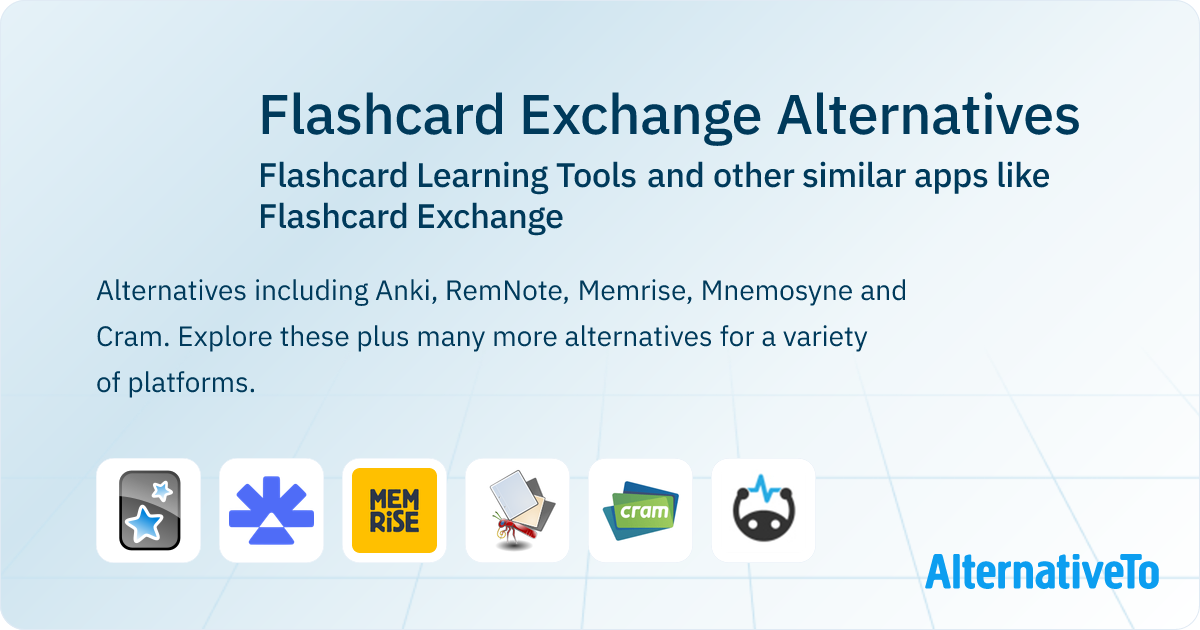 Flashcard Exchange Alternatives

Flashcard Learning Tools and other similar apps like Flashcard Exchange

Alternatives including Anki, RemNote, Memrise, Mnemosyne and Cram. Explore these plus many more alternatives for a variety of platforms.

MEM RiSE

cram

AlternativeTo